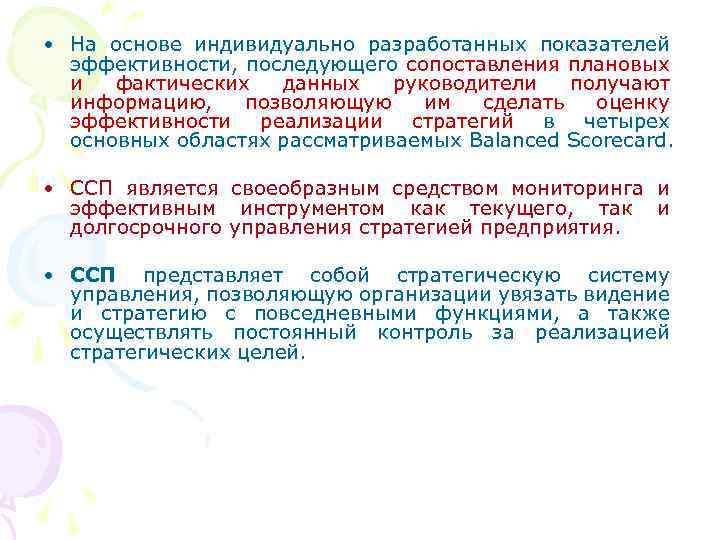 • На основе индивидуально разработанных показателей эффективности, последующего сопоставления плановых и фактических данных руководители получают информацию, позволяющую им сделать оценку эффективности реализации стратегий в четырех основных областях рассматриваемых Balanced Scorecard.

• ССП является своеобразным средством мониторинга и эффективным инструментом как текущего, так и долгосрочного управления стратегией предприятия.

• ССП представляет собой стратегическую систему управления, позволяющую организации увязать видение и стратегию с повседневными функциями, а также осуществлять постоянный контроль за реализацией стратегических целей.